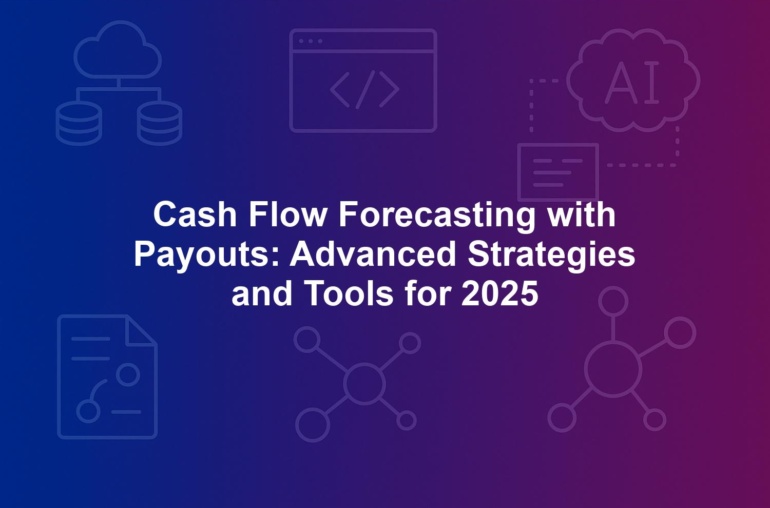 </> AI

Cash Flow Forecasting with Payouts: Advanced Strategies and Tools for 2025